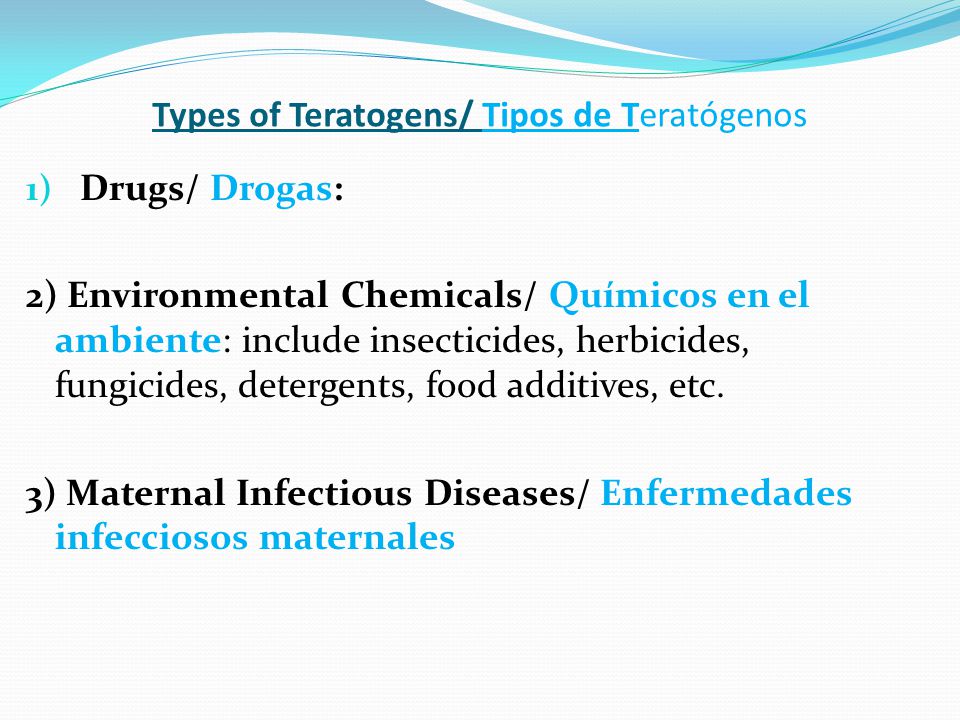 Types of Teratogens/ Tipos de Teratógenos

1) Drugs/ Drogas:

2) Environmental Chemicals/ Químicos en el ambiente: include insecticides, herbicides, fungicides, detergents, food additives, etc.

3) Maternal Infectious Diseases/ Enfermedades infecciosos maternales